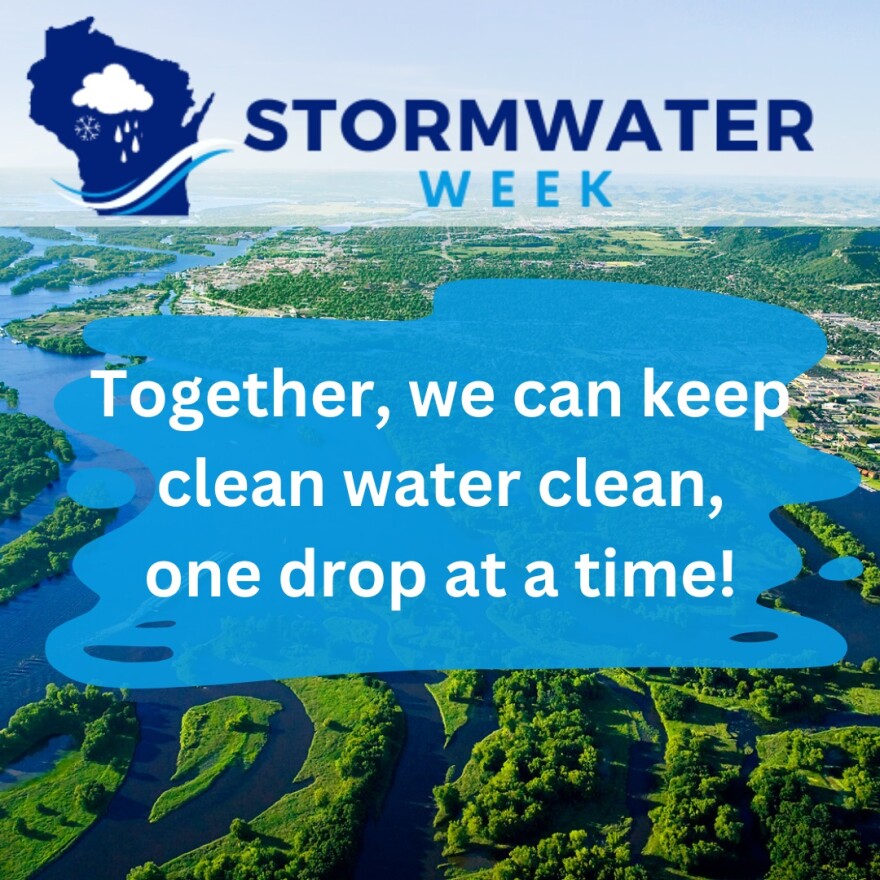 STORMWATER
WEEK

Together, we can keep clean water clean, one drop at a time!